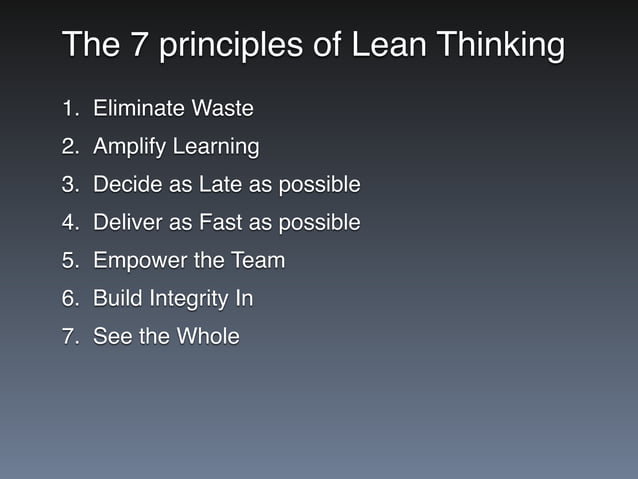 The 7 principles of Lean Thinking

1. Eliminate Waste
2. Amplify Learning
3. Decide as Late as possible
4. Deliver as Fast as possible
5. Empower the Team
6. Build Integrity In
7. See the Whole